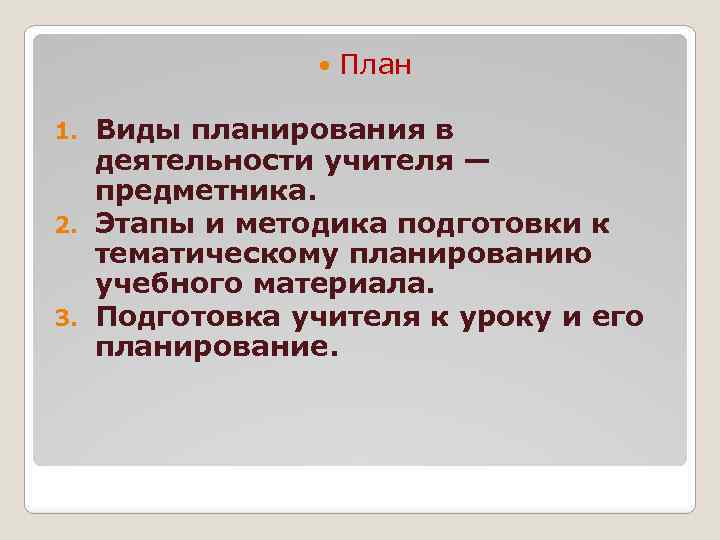 • План

1. Виды планирования в деятельности учителя — предметника.
2. Этапы и методика подготовки к тематическому планированию учебного материала.
3. Подготовка учителя к уроку и его планирование.